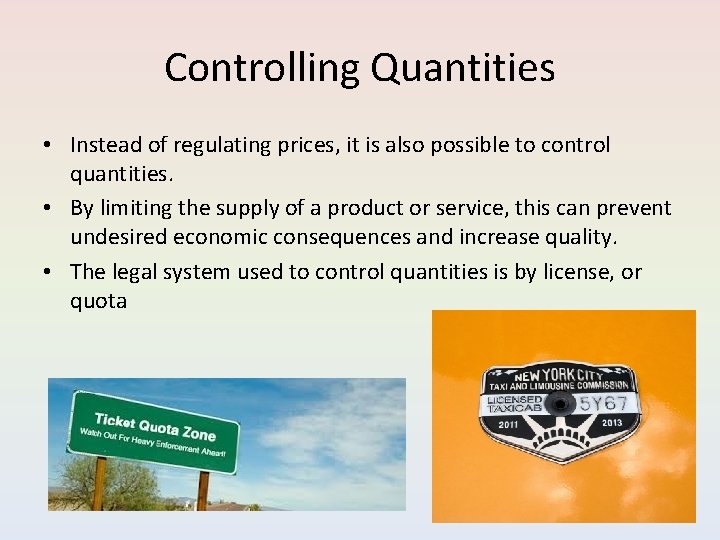 Controlling Quantities

• Instead of regulating prices, it is also possible to control quantities.

• By limiting the supply of a product or service, this can prevent undesired economic consequences and increase quality.

• The legal system used to control quantities is by license, or quota

Ticket Quota Zone
Watch Out For Heavy Enforcement Ahead!

NEW YORK CITY
TAXI AND LIMOUSINE COMMISSION
LICENSED TAXICAB
5Y67
2011
2013